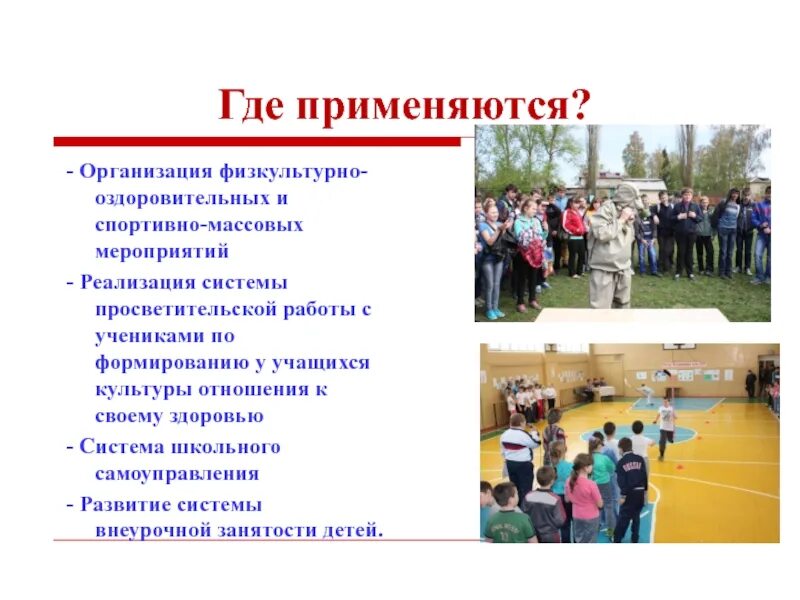 Где применяются?

- Организация физкультурно-оздоровительных и спортивно-массовых мероприятий

- Реализация системы просветительской работы с учениками по формированию у учащихся культуры отношения к своему здоровью

- Система школьного самоуправления

- Развитие системы внеурочной занятости детей.